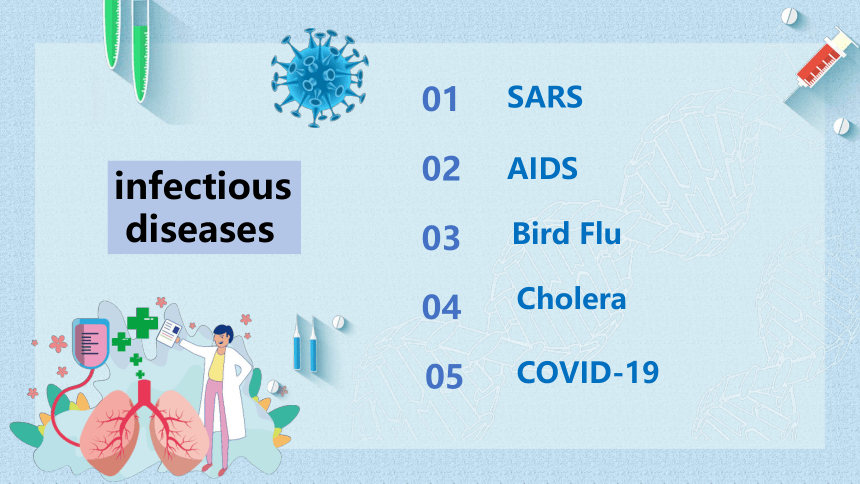 infectious diseases

01 SARS

02 AIDS

03 Bird Flu

04 Cholera

05 COVID-19